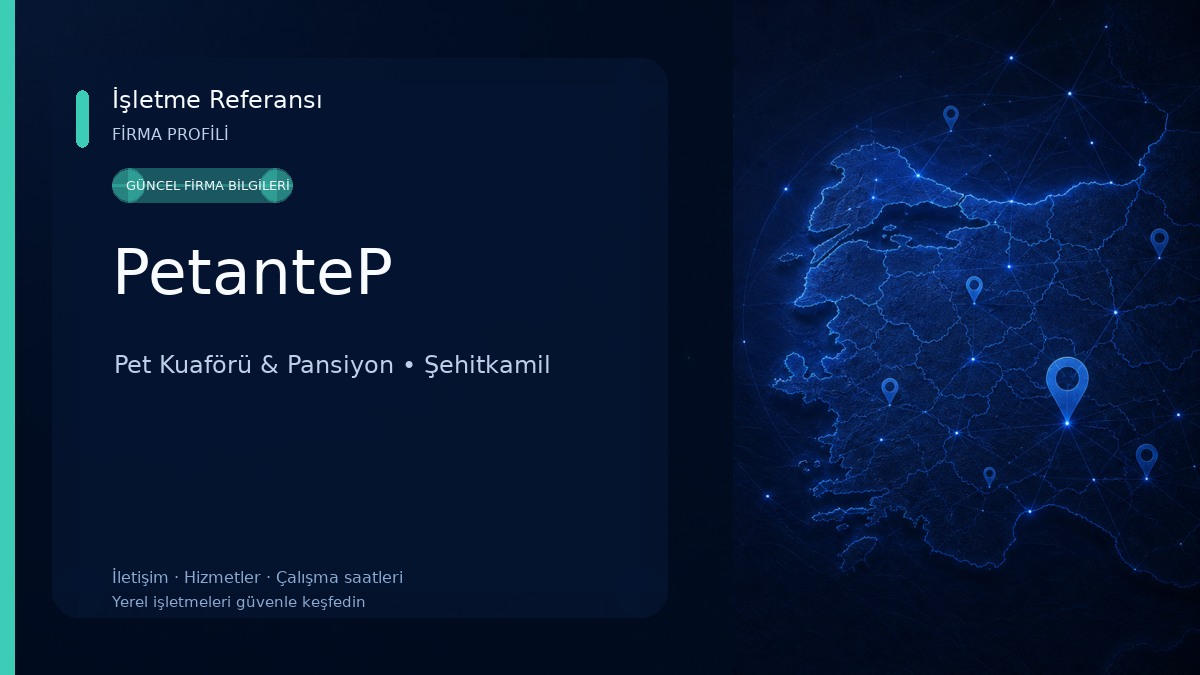 İşletme Referansı
FİRMA PROFİLİ

GÜNCEL FİRMA BİLGİLERİ

PetanteP

Pet Kuaförü & Pansiyon • Şehitkamil

İletişim · Hizmetler · Çalışma saatleri
Yerel işletmeleri güvenle keşfedin